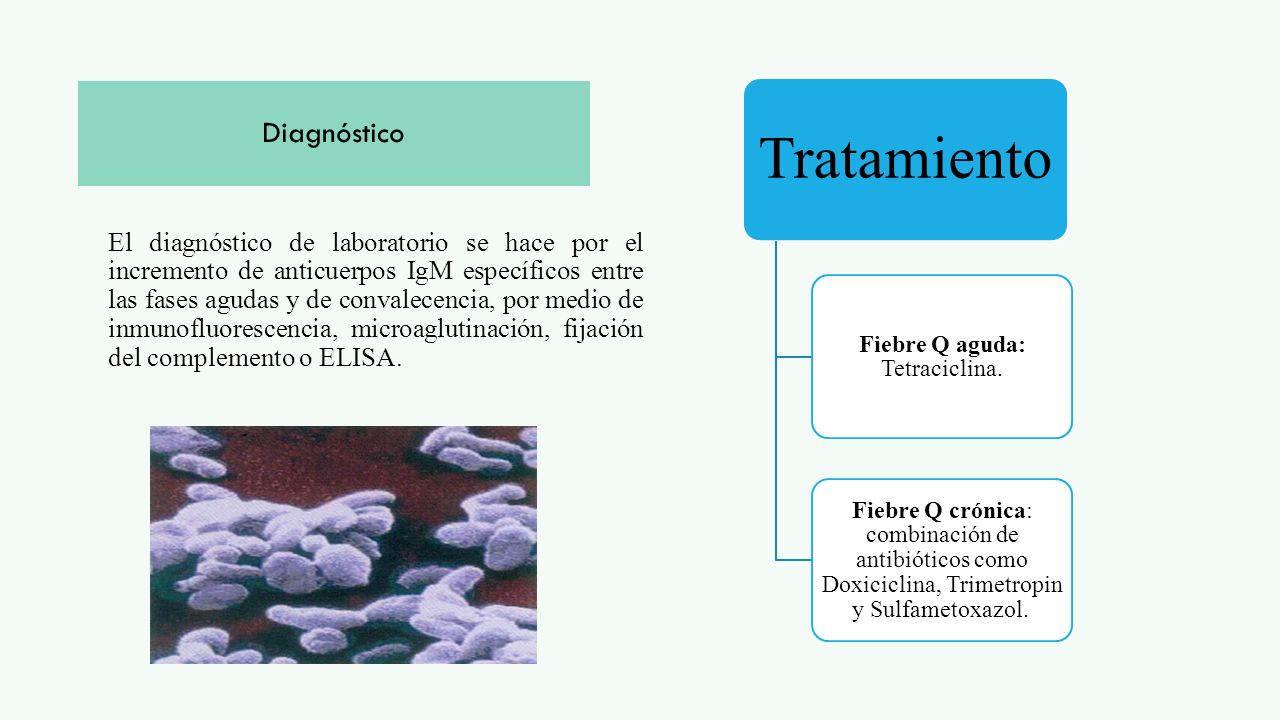 Diagnóstico

El diagnóstico de laboratorio se hace por el incremento de anticuerpos IgM específicos entre las fases agudas y de convalecencia, por medio de inmunofluorescencia, microaglutinación, fijación del complemento o ELISA.

Tratamiento

Fiebre Q aguda: Tetraciclina.

Fiebre Q crónica: combinación de antibióticos como Doxiciclina, Trimetropin y Sulfametoxazol.